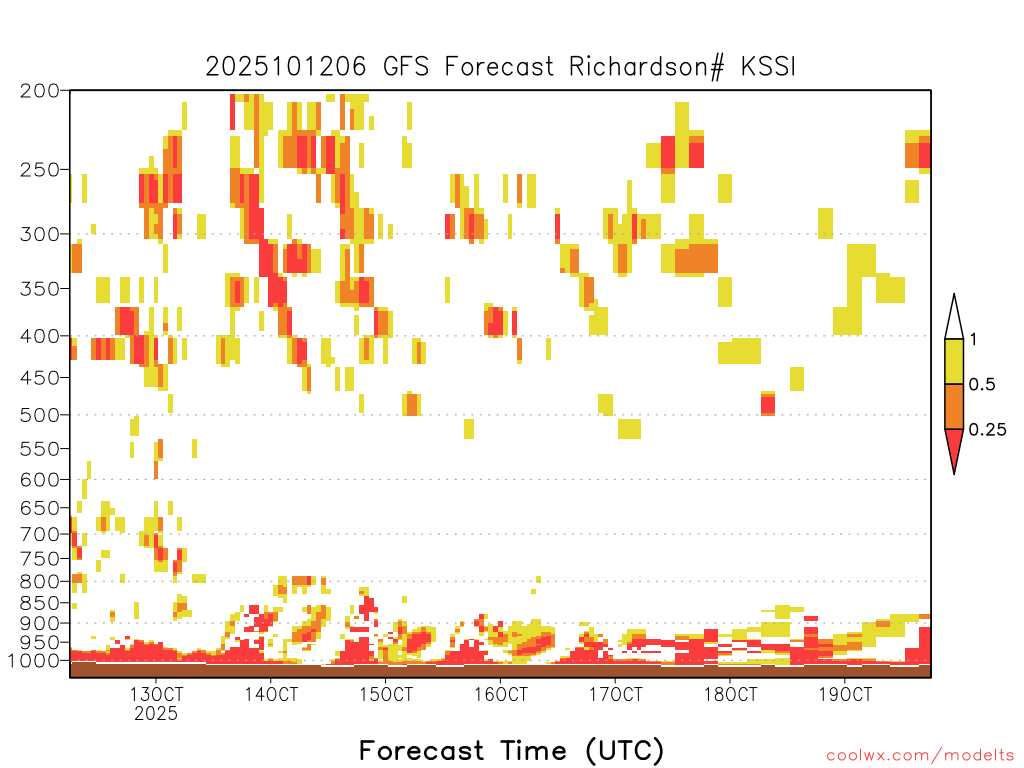 2025101206 GFS Forecast Richardson# KSSI

200
250
300
350
400
450
500
550
600
650
700
750
800
850
900
950
1000

1
0.5
0.25

13OCT
2025
14OCT
15OCT
16OCT
17OCT
18OCT
19OCT

Forecast Time (UTC)

coolwx.com/modelts